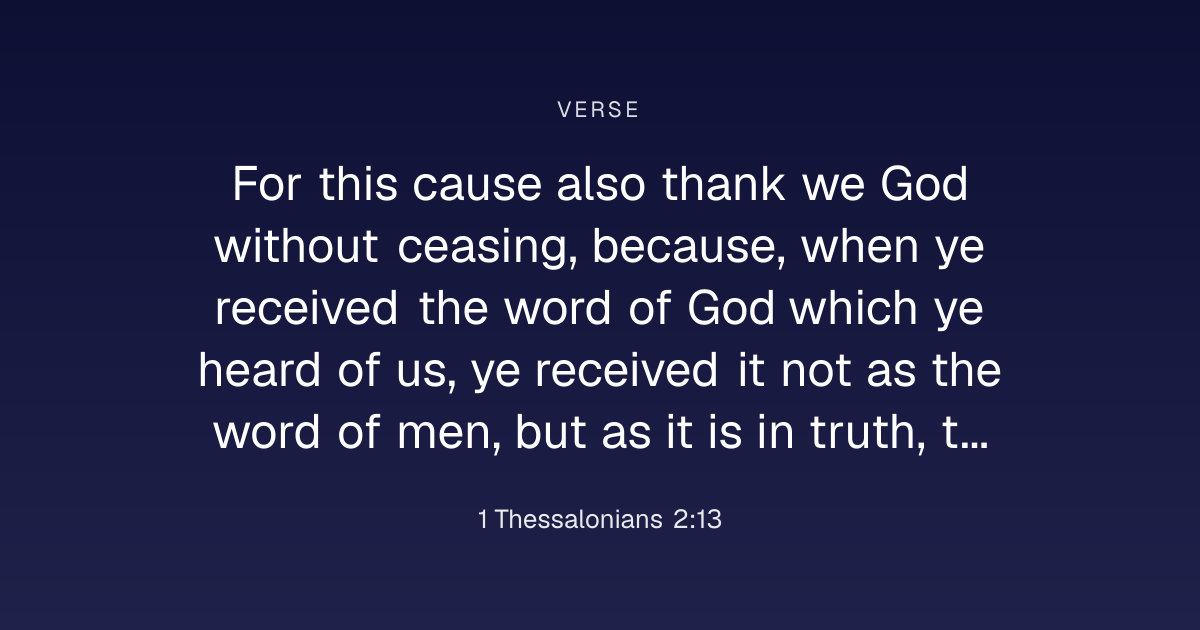 VERSE

For this cause also thank we God without ceasing, because, when ye received the word of God which ye heard of us, ye received it not as the word of men, but as it is in truth, t...

1 Thessalonians 2:13